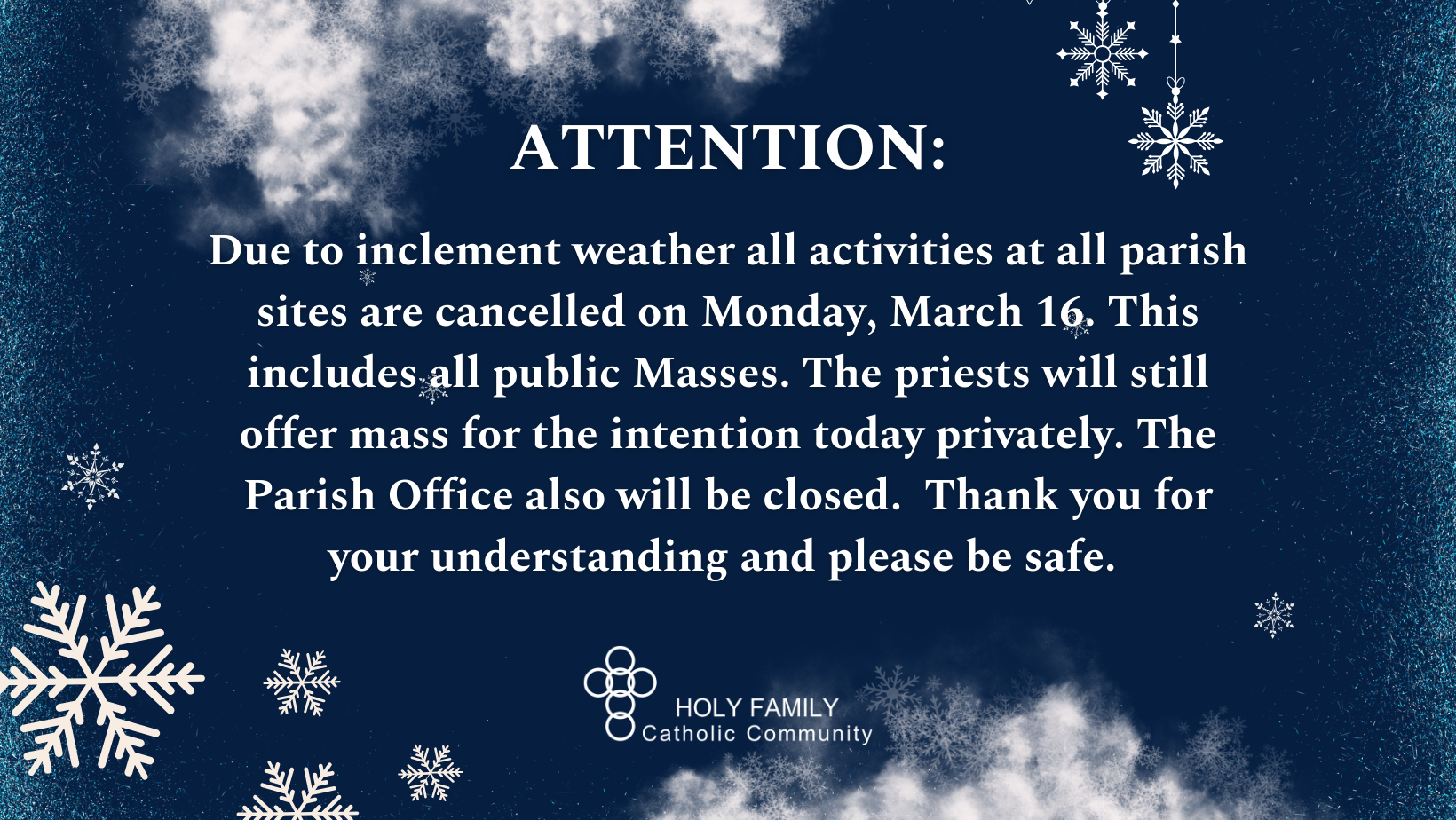 ATTENTION:

Due to inclement weather all activities at all parish sites are cancelled on Monday, March 16. This includes all public Masses. The priests will still offer mass for the intention today privately. The Parish Office also will be closed. Thank you for your understanding and please be safe.

HOLY FAMILY
Catholic Community